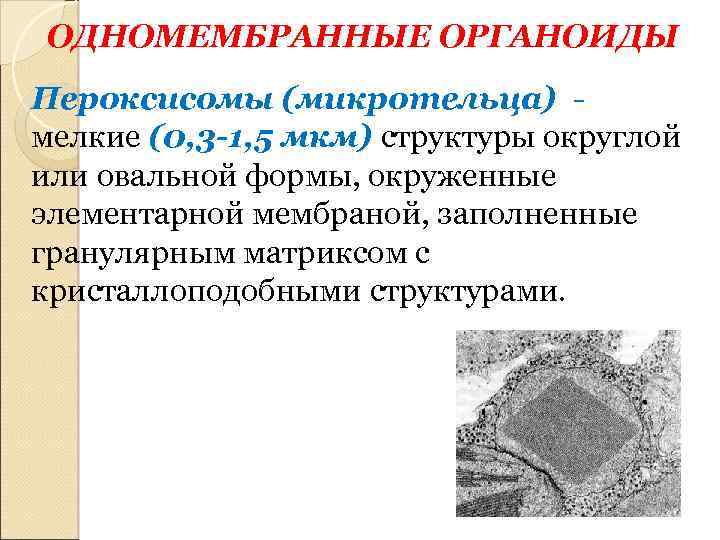 ОДНОМЕМБРАННЫЕ ОРГАНОИДЫ

Пероксисомы (микротельца) - мелкие (0,3-1,5 мкм) структуры округлой или овальной формы, окруженные элементарной мембраной, заполненные гранулярным матриксом с кристаллоподобными структурами.